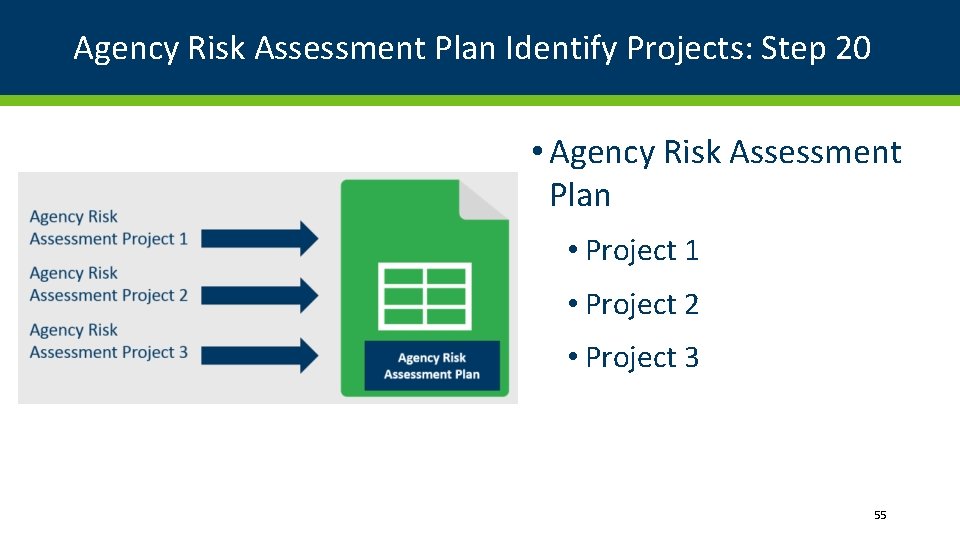 Agency Risk Assessment Plan Identify Projects: Step 20

Agency Risk Assessment Project 1

Agency Risk Assessment Project 2

Agency Risk Assessment Project 3

Agency Risk Assessment Plan

• Agency Risk Assessment Plan

• Project 1

• Project 2

• Project 3

55